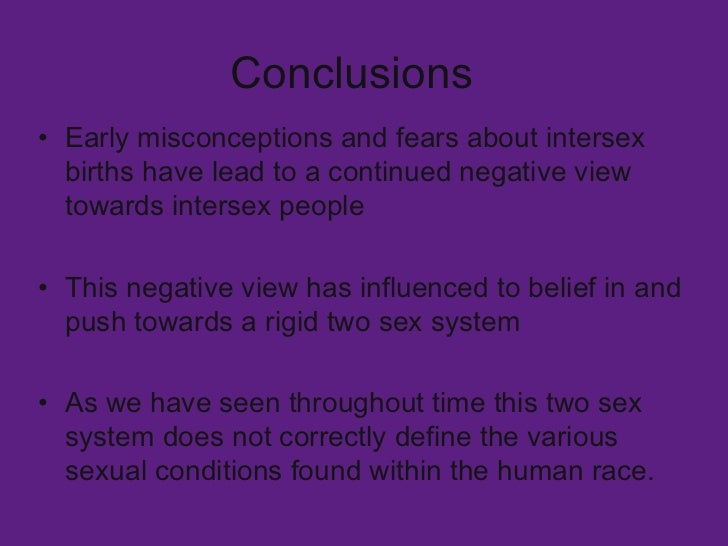 Conclusions

• Early misconceptions and fears about intersex births have lead to a continued negative view towards intersex people

• This negative view has influenced to belief in and push towards a rigid two sex system

• As we have seen throughout time this two sex system does not correctly define the various sexual conditions found within the human race.